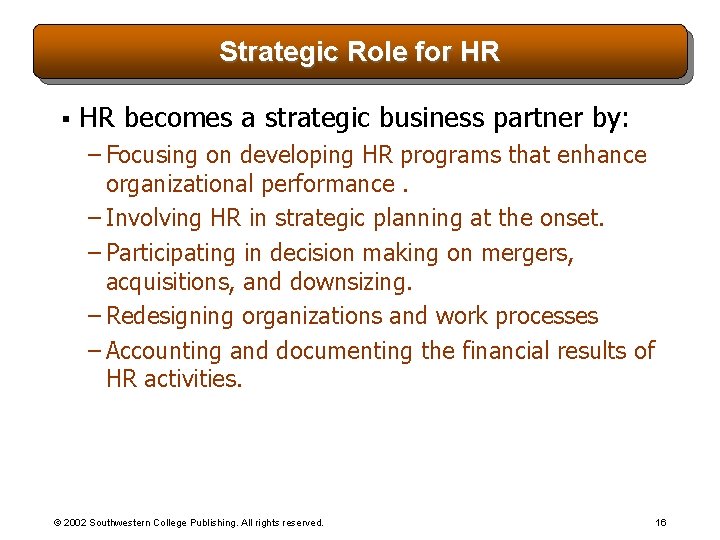 Strategic Role for HR

▪ HR becomes a strategic business partner by:

– Focusing on developing HR programs that enhance organizational performance .

– Involving HR in strategic planning at the onset.

– Participating in decision making on mergers, acquisitions, and downsizing.

– Redesigning organizations and work processes

– Accounting and documenting the financial results of HR activities.

© 2002 Southwestern College Publishing. All rights reserved.

16